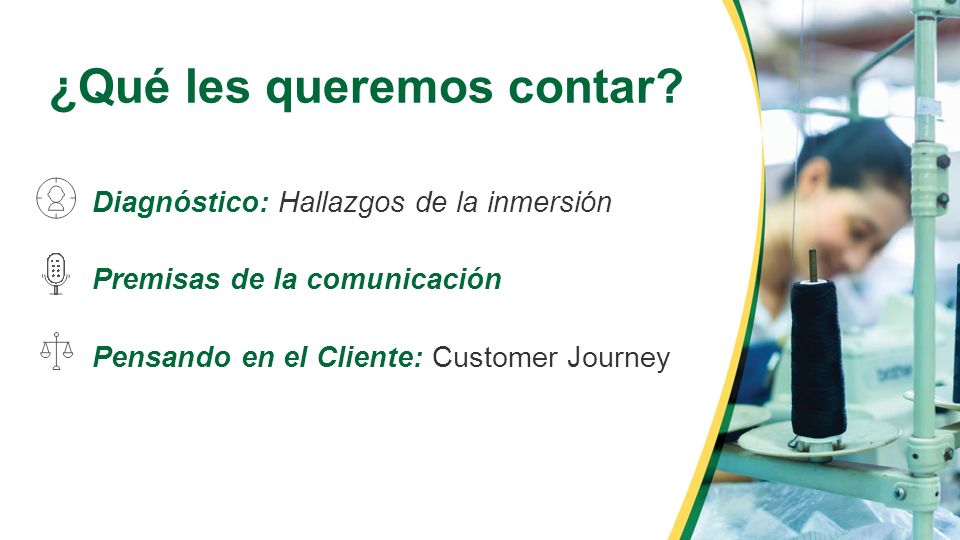 ¿Qué les queremos contar?

Diagnóstico: Hallazgos de la inmersión

Premisas de la comunicación

Pensando en el Cliente: Customer Journey

brother